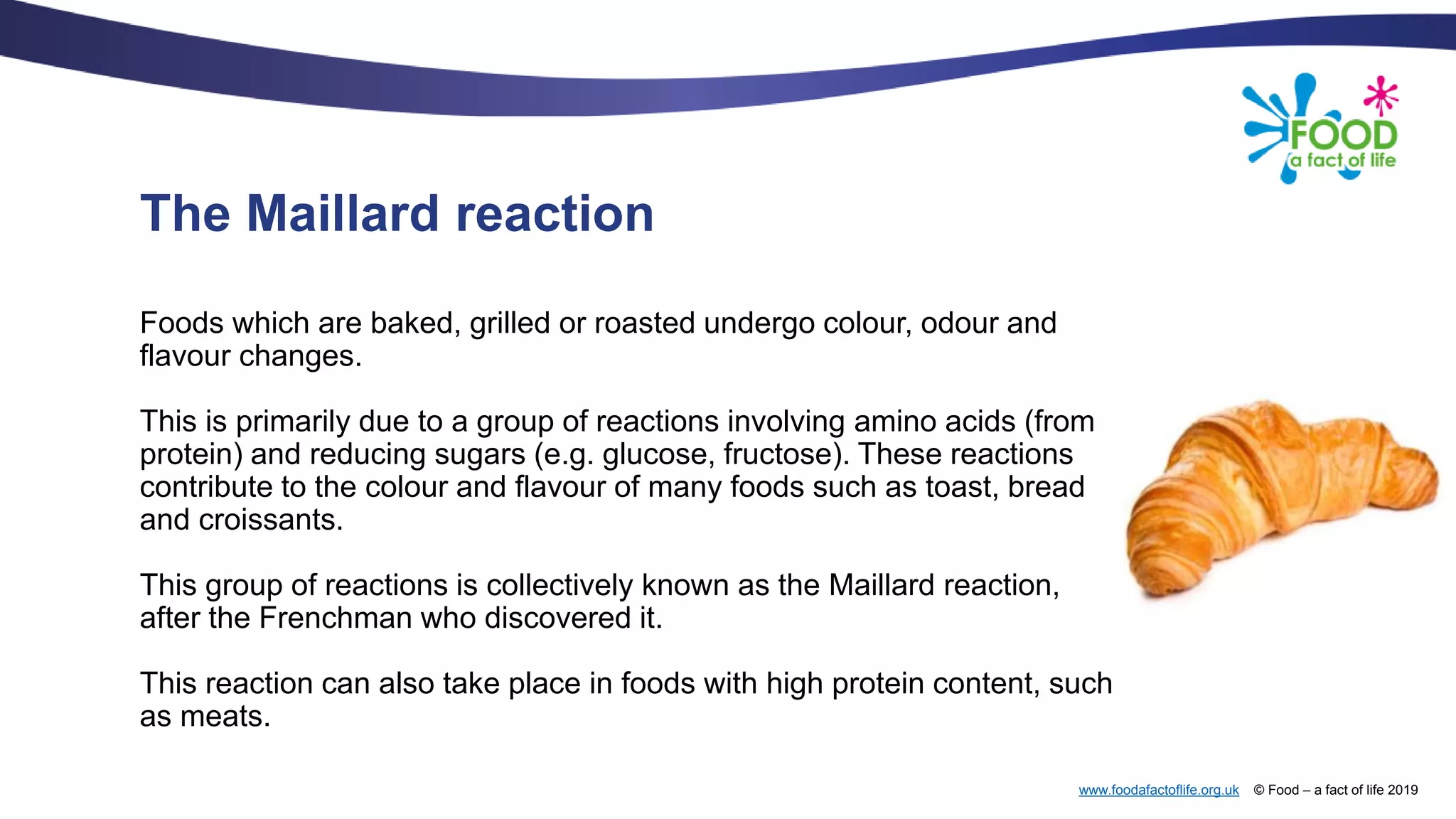 FOOD
a fact of life

The Maillard reaction

Foods which are baked, grilled or roasted undergo colour, odour and flavour changes.

This is primarily due to a group of reactions involving amino acids (from protein) and reducing sugars (e.g. glucose, fructose). These reactions contribute to the colour and flavour of many foods such as toast, bread and croissants.

This group of reactions is collectively known as the Maillard reaction, after the Frenchman who discovered it.

This reaction can also take place in foods with high protein content, such as meats.

www.foodafactoflife.org.uk © Food – a fact of life 2019